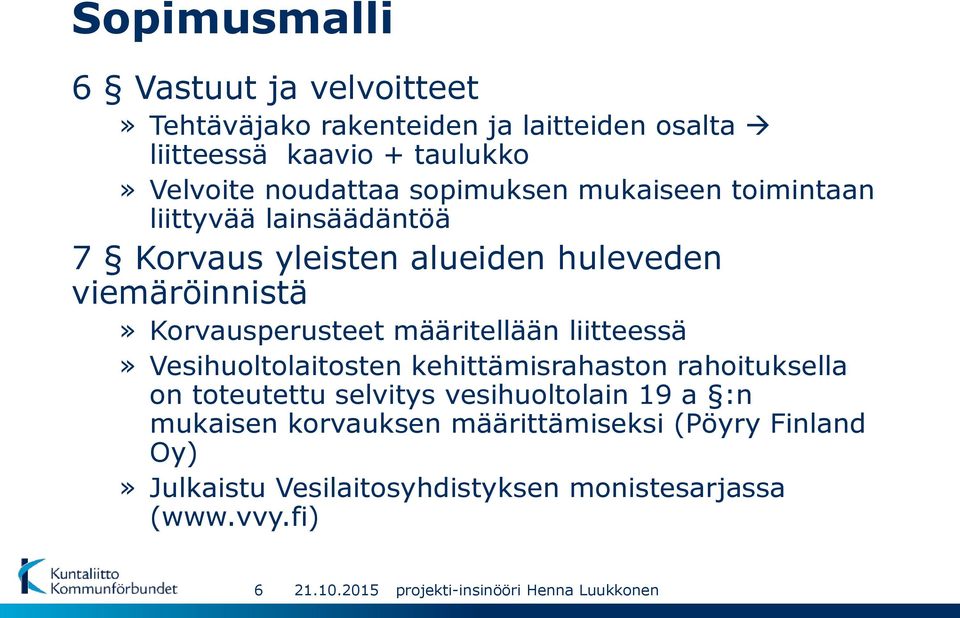 Sopimusmalli

6 § Vastuut ja velvoitteet

» Tehtäväjako rakenteiden ja laitteiden osalta → liitteessä kaavio + taulukko

» Velvoite noudattaa sopimuksen mukaiseen toimintaan liittyvää lainsäädäntöä

7 § Korvaus yleisten alueiden huleveden viemäröinnistä

» Korvausperusteet määritellään liitteessä

» Vesihuoltolaitosten kehittämisrahaston rahoituksella on toteutettu selvitys vesihuoltolain 19 a §:n mukaisen korvauksen määrittämiseksi (Pöyry Finland Oy)

» Julkaistu Vesilaitosyhdistyksen monistesarjassa (www.vvy.fi)

Kuntaliitto Kommunförbundet

6 21.10.2015 projekti-insinööri Henna Luukkonen